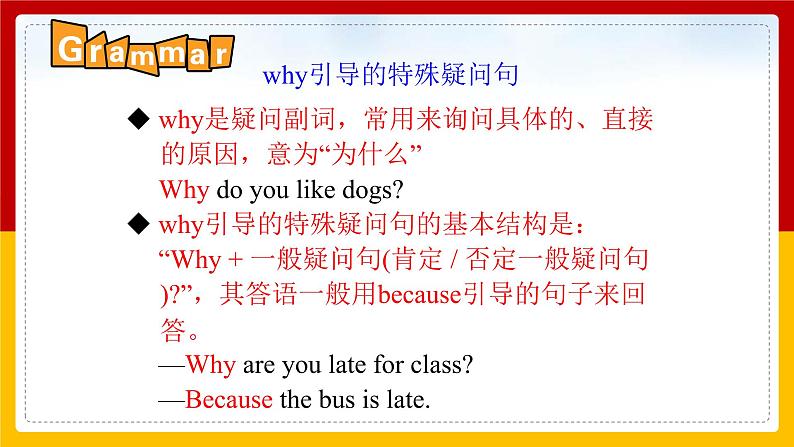 Grammar

why引导的特殊疑问句

◆ why是疑问副词，常用来询问具体的、直接的原因，意为“为什么”

Why do you like dogs?

◆ why引导的特殊疑问句的基本结构是：“Why + 一般疑问句(肯定 / 否定一般疑问句)?”，其答语一般用because引导的句子来回答。

—Why are you late for class?

—Because the bus is late.